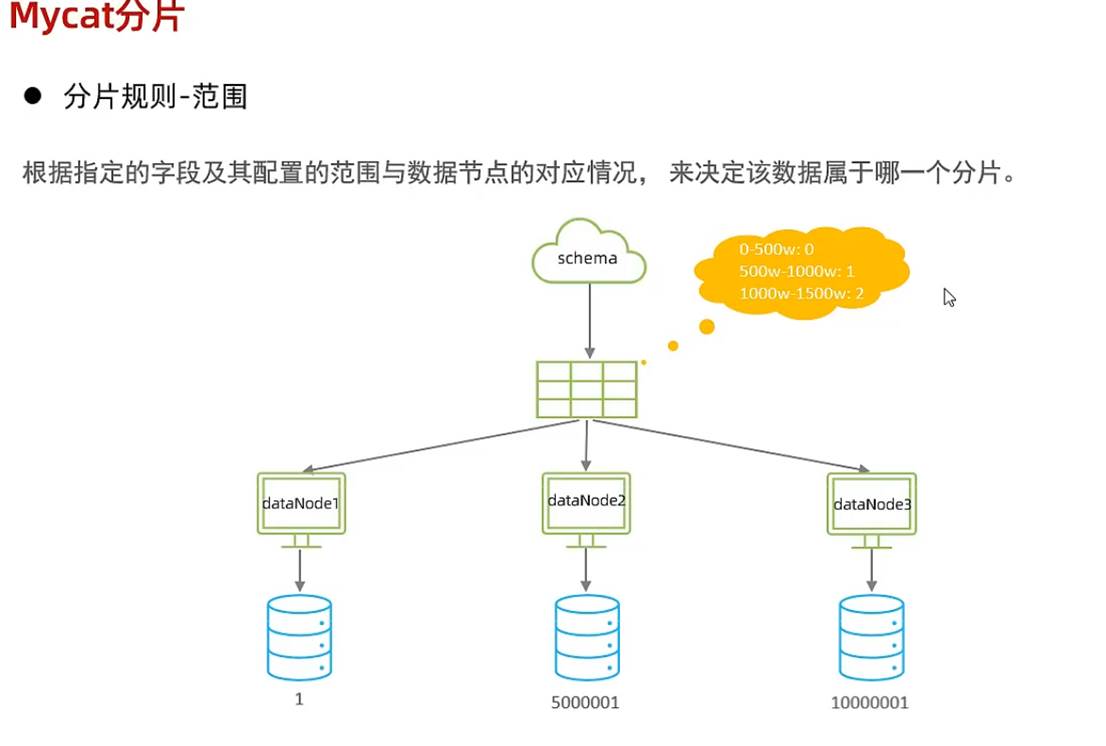 Mycat分片

● 分片规则-范围

根据指定的字段及其配置的范围与数据节点的对应情况， 来决定该数据属于哪一个分片。

schema

0-500w: 0
500w-1000w: 1
1000w-1500w: 2

dataNode1

dataNode2

dataNode3

1

5000001

10000001